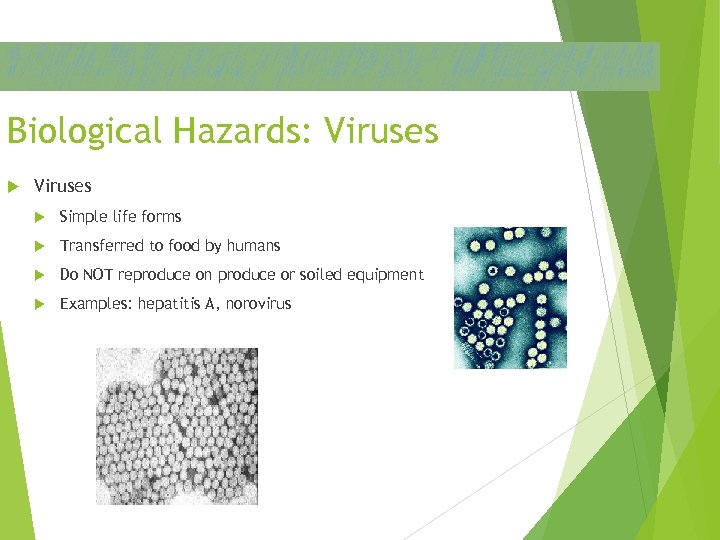 Biological Hazards: Viruses

Viruses

Simple life forms

Transferred to food by humans

Do NOT reproduce on produce or soiled equipment

Examples: hepatitis A, norovirus